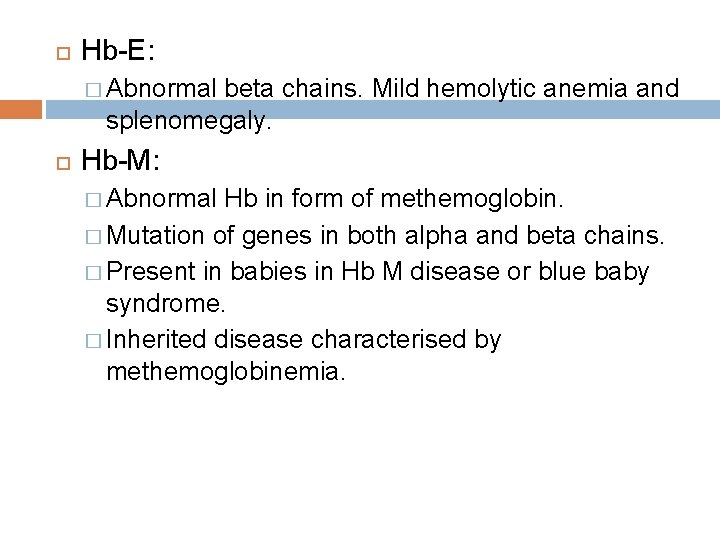 Hb-E:

Abnormal beta chains. Mild hemolytic anemia and splenomegaly.

Hb-M:

Abnormal Hb in form of methemoglobin.

Mutation of genes in both alpha and beta chains.

Present in babies in Hb M disease or blue baby syndrome.

Inherited disease characterised by methemoglobinemia.